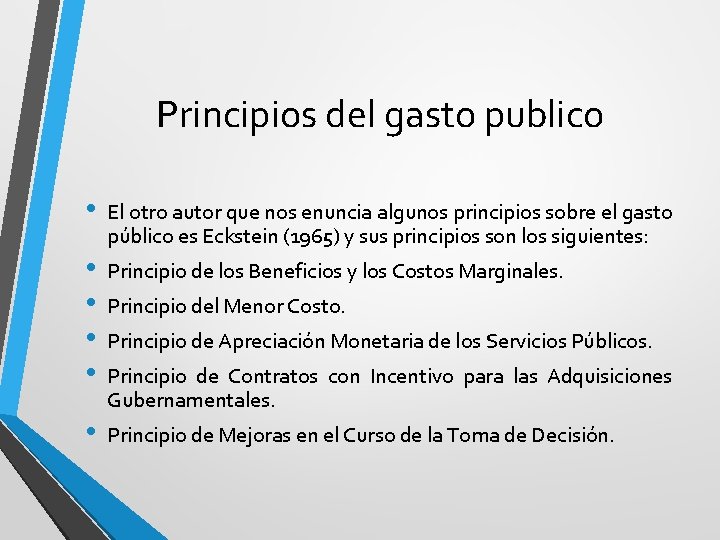 Principios del gasto publico

• El otro autor que nos enuncia algunos principios sobre el gasto público es Eckstein (1965) y sus principios son los siguientes:
• Principio de los Beneficios y los Costos Marginales.
• Principio del Menor Costo.
• Principio de Apreciación Monetaria de los Servicios Públicos.
• Principio de Contratos con Incentivo para las Adquisiciones Gubernamentales.
• Principio de Mejoras en el Curso de la Toma de Decisión.